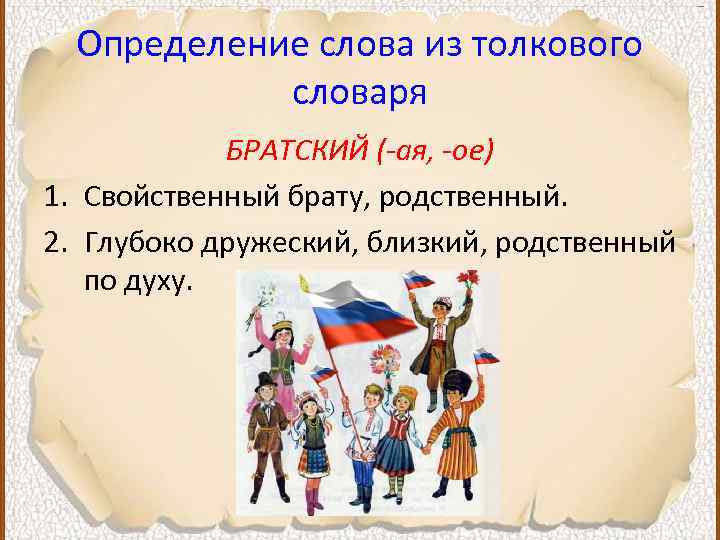 Определение слова из толкового словаря

БРАТСКИЙ (-ая, -ое)

1. Свойственный брату, родственный.
2. Глубоко дружеский, близкий, родственный по духу.